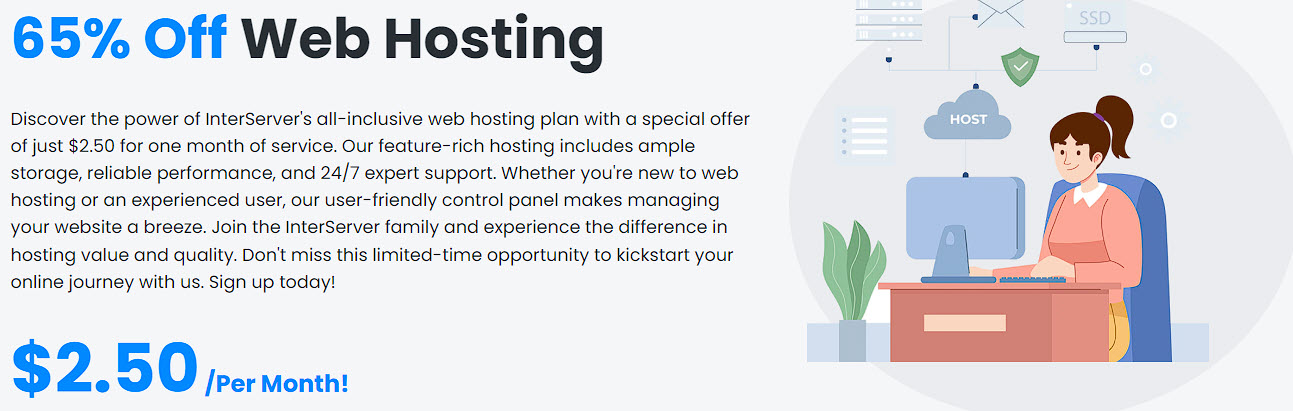 65% Off Web Hosting

Discover the power of InterServer's all-inclusive web hosting plan with a special offer of just \$2.50 for one month of service. Our feature-rich hosting includes ample storage, reliable performance, and 24/7 expert support. Whether you're new to web hosting or an experienced user, our user-friendly control panel makes managing your website a breeze. Join the InterServer family and experience the difference in hosting value and quality. Don't miss this limited-time opportunity to kickstart your online journey with us. Sign up today!

\$2.50 /Per Month!

SSD

HOST